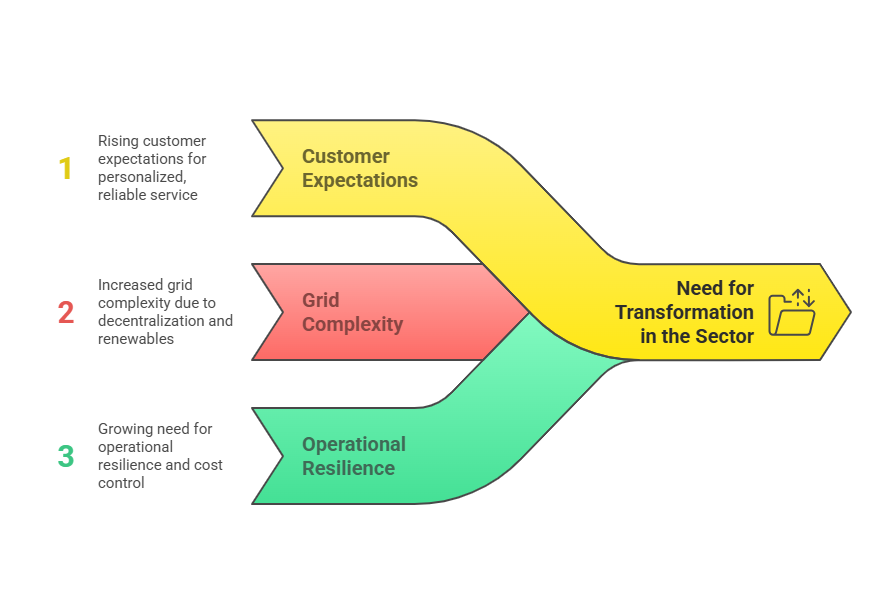 1
Rising customer expectations for personalized, reliable service

Customer Expectations

2
Increased grid complexity due to decentralization and renewables

Grid Complexity

3
Growing need for operational resilience and cost control

Operational Resilience

Need for Transformation in the Sector